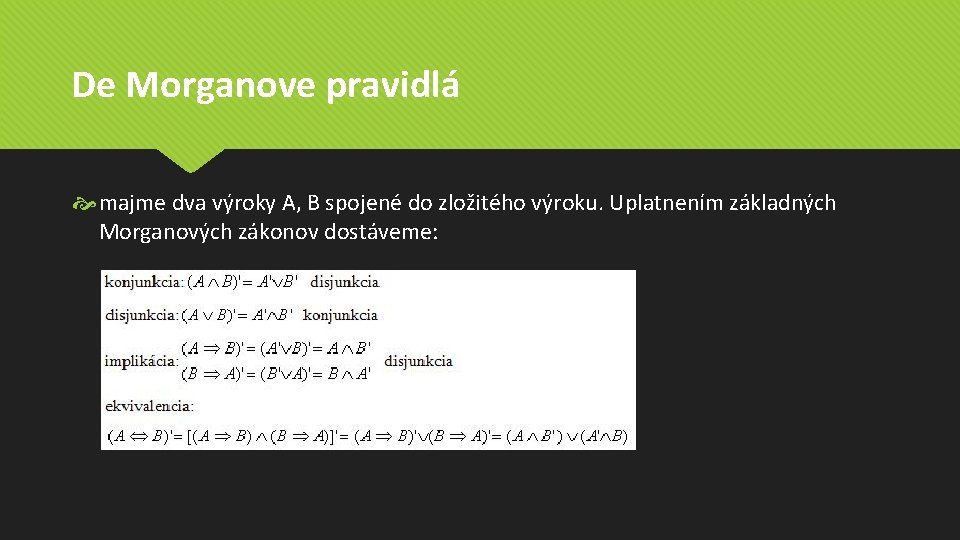 De Morganove pravidlá

majme dva výroky A, B spojené do zložitého výroku. Uplatnením základných Morganových zákonov dostáveme:

konjunkcia: $(A \wedge B)' = A' \vee B'$ disjunkcia

disjunkcia: $(A \vee B)' = A' \wedge B'$ konjunkcia

implikácia: $(A \Rightarrow B)' = (A' \vee B)' = A \wedge B'$
$(B \Rightarrow A)' = (B' \vee A)' = B \wedge A'$ disjunkcia

ekvivalencia:

$(A \Leftrightarrow B)' = [(A \Rightarrow B) \wedge (B \Rightarrow A)]' = (A \Rightarrow B)' \vee (B \Rightarrow A)' = (A \wedge B') \vee (A' \wedge B)$